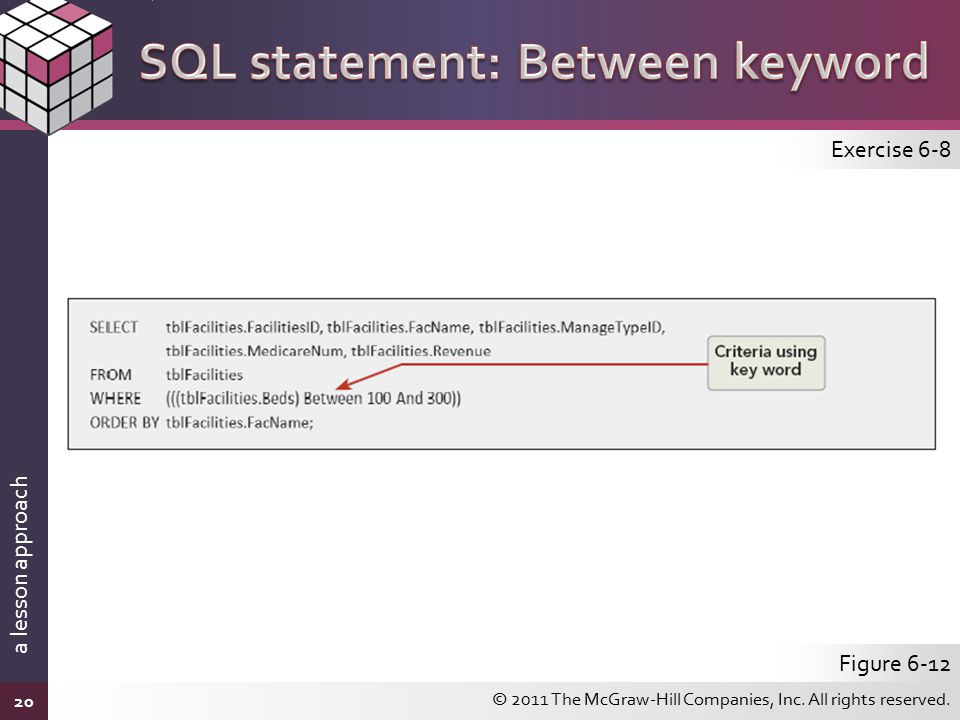 SQL statement: Between keyword

Exercise 6-8

SELECT tblFacilities.FacilitiesID, tblFacilities.FacName, tblFacilities.ManageTypeID, tblFacilities.MedicareNum, tblFacilities.Revenue
FROM tblFacilities
WHERE (((tblFacilities.Beds) Between 100 And 300))
ORDER BY tblFacilities.FacName;

Criteria using key word

a lesson approach

Figure 6-12

20

© 2011 The McGraw-Hill Companies, Inc. All rights reserved.